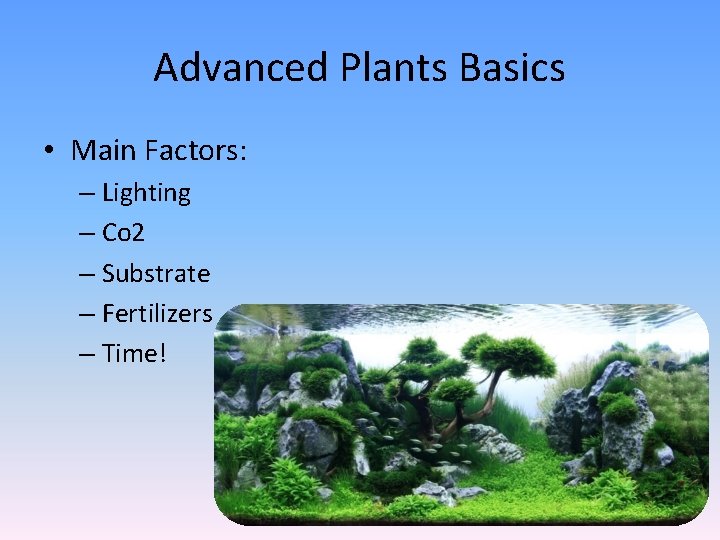 Advanced Plants Basics

• Main Factors:
– Lighting
– Co2
– Substrate
– Fertilizers
– Time!